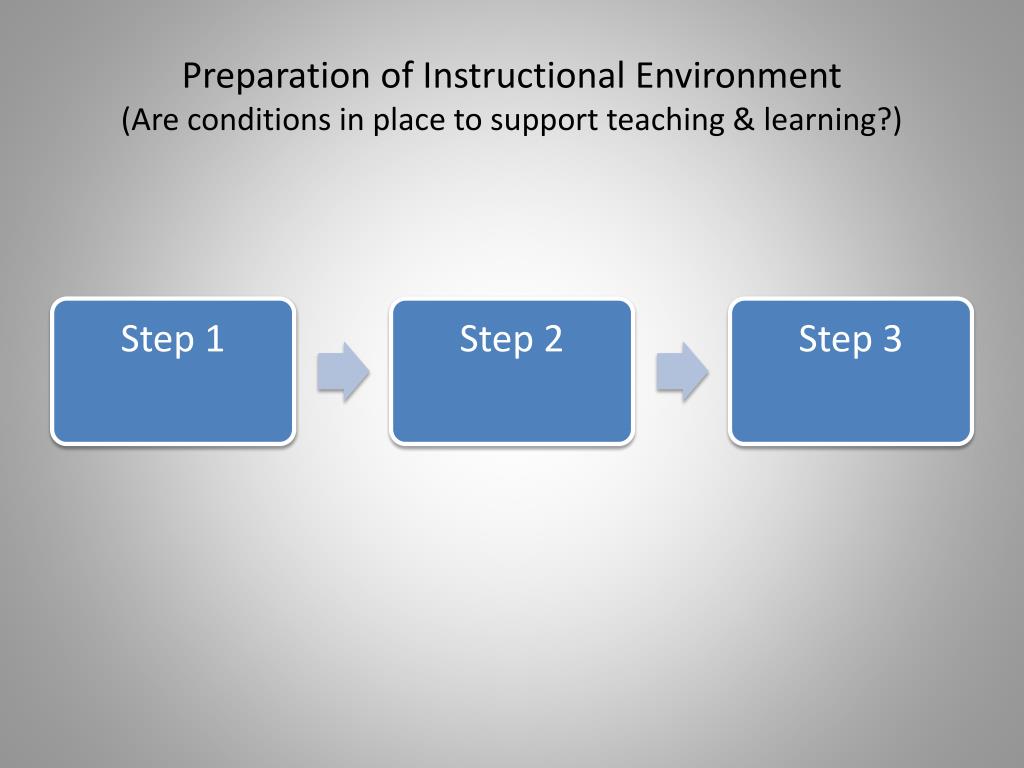 Preparation of Instructional Environment
(Are conditions in place to support teaching & learning?)

Step 1

Step 2

Step 3